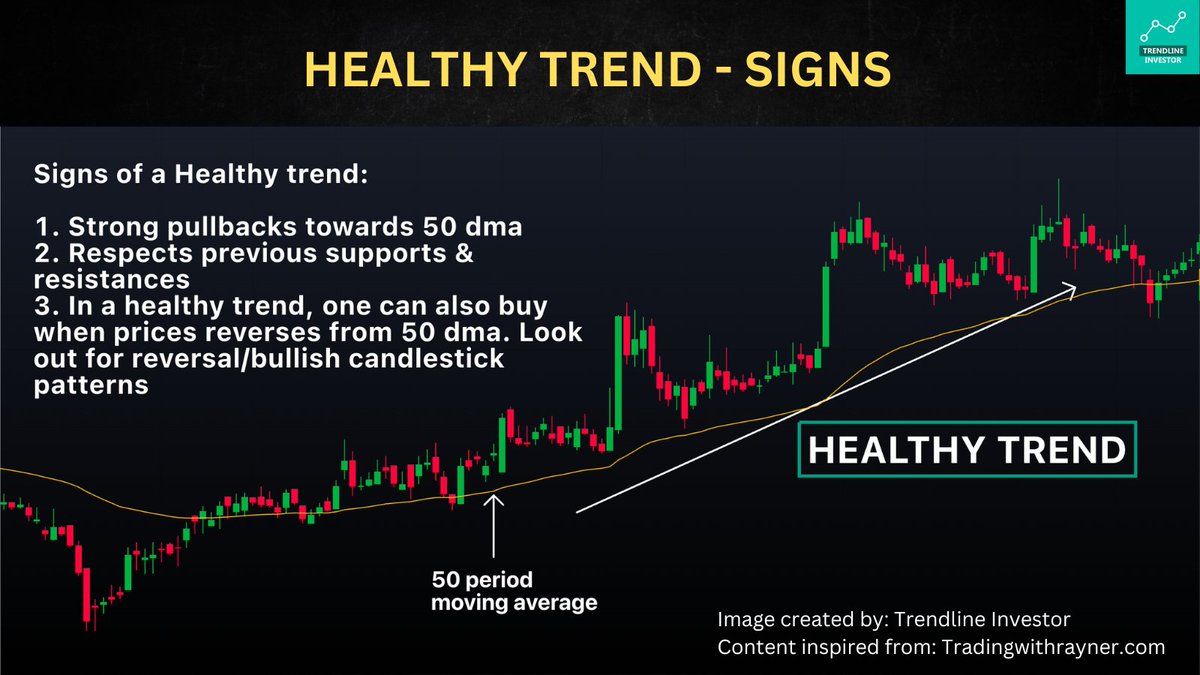 HEALTHY TREND - SIGNS

TRENDLINE INVESTOR

Signs of a Healthy trend:

1. Strong pullbacks towards 50 dma
2. Respects previous supports & resistances
3. In a healthy trend, one can also buy when prices reverses from 50 dma. Look out for reversal/bullish candlestick patterns

HEALTHY TREND

50 period moving average

Image created by: Trendline Investor
Content inspired from: Tradingwithrayner.com